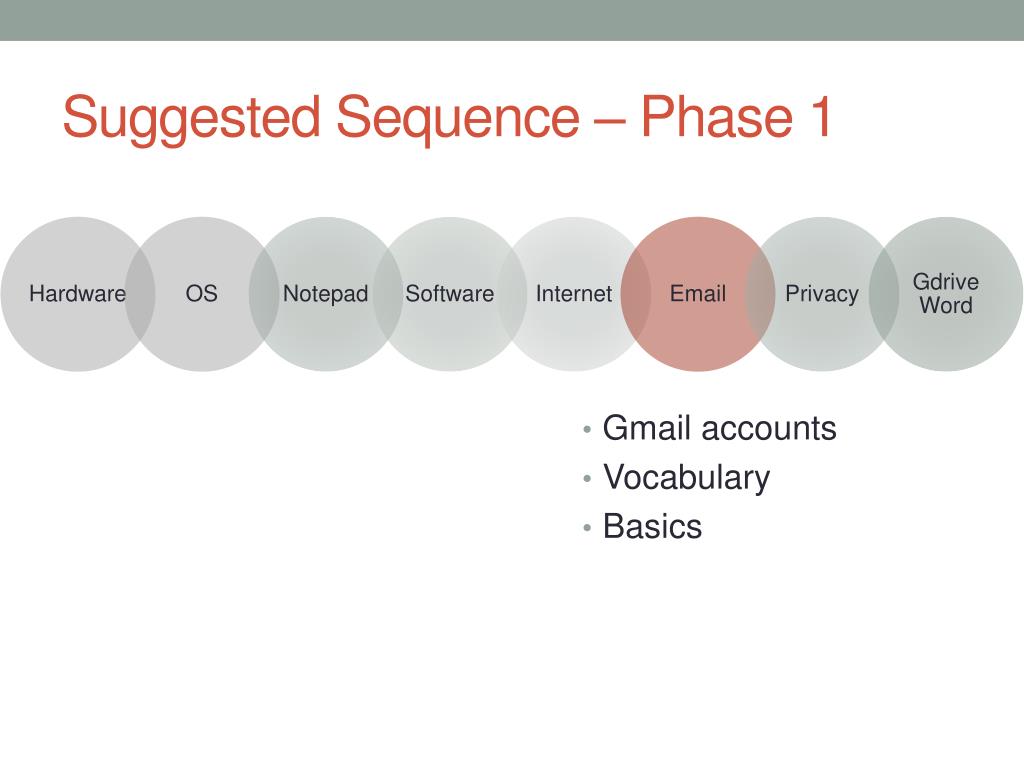 Suggested Sequence – Phase 1

Hardware

OS

Notepad

Software

Internet

Email

Privacy

Gdrive
Word

• Gmail accounts
• Vocabulary
• Basics